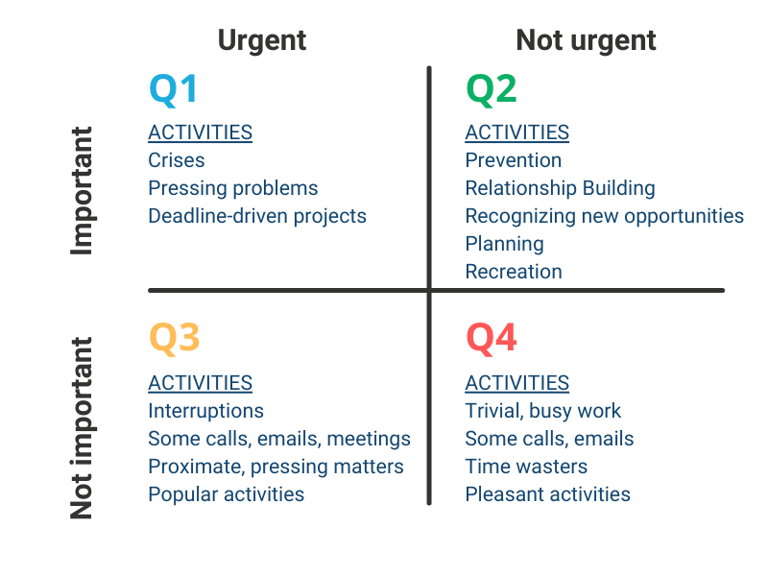 Urgent

Not urgent

Important

Q1

ACTIVITIES
Crises
Pressing problems
Deadline-driven projects

Q2

ACTIVITIES
Prevention
Relationship Building
Recognizing new opportunities
Planning
Recreation

Not important

Q3

ACTIVITIES
Interruptions
Some calls, emails, meetings
Proximate, pressing matters
Popular activities

Q4

ACTIVITIES
Trivial, busy work
Some calls, emails
Time wasters
Pleasant activities